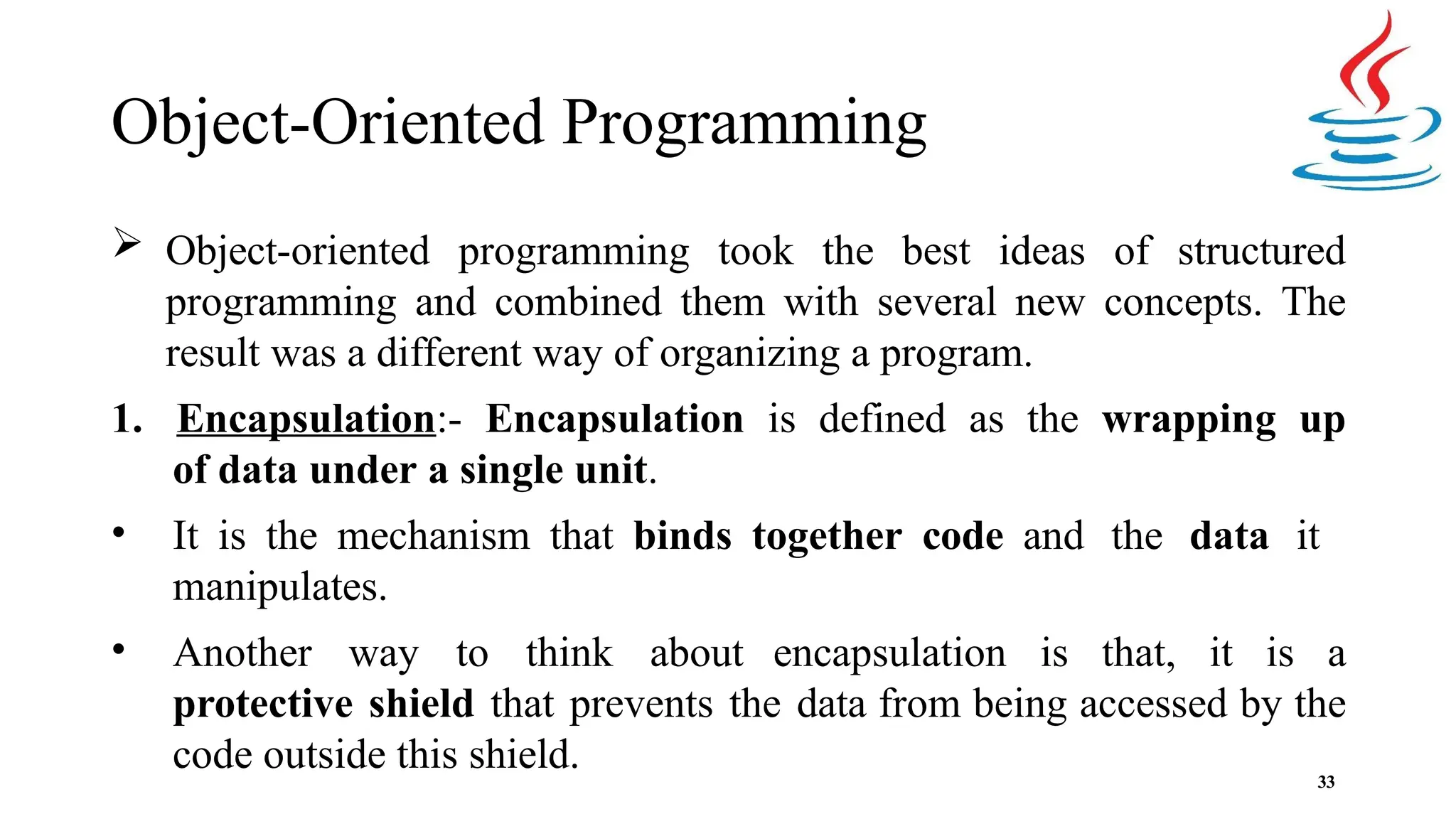 Object-Oriented Programming

➢ Object-oriented programming took the best ideas of structured programming and combined them with several new concepts. The result was a different way of organizing a program.

1. Encapsulation:- Encapsulation is defined as the wrapping up of data under a single unit.

• It is the mechanism that binds together code and the data it manipulates.

• Another way to think about encapsulation is that, it is a protective shield that prevents the data from being accessed by the code outside this shield.

33